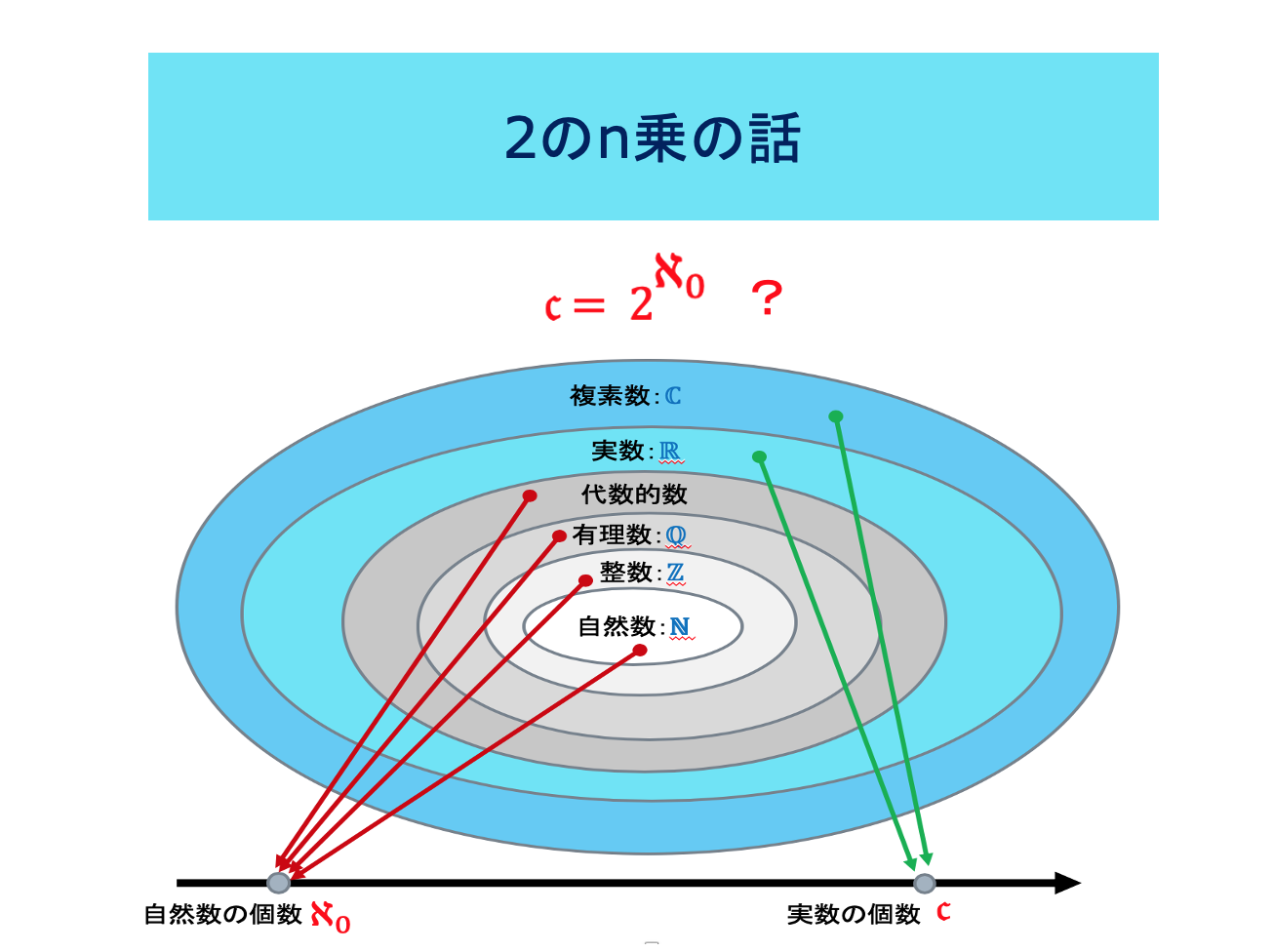 2のn乗の話

$\mathfrak{c} = 2^{\aleph_0}$ ？

複素数：$\mathbb{C}$

実数：$\mathbb{R}$

代数的数

有理数：$\mathbb{Q}$

整数：$\mathbb{Z}$

自然数：$\mathbb{N}$

自然数の個数 $\aleph_0$

実数の個数 $\mathfrak{c}$